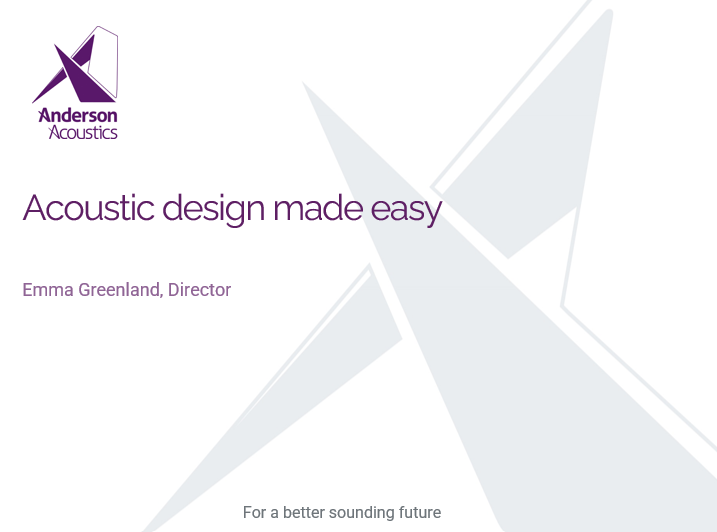 Anderson
Acoustics

Acoustic design made easy

Emma Greenland, Director

For a better sounding future